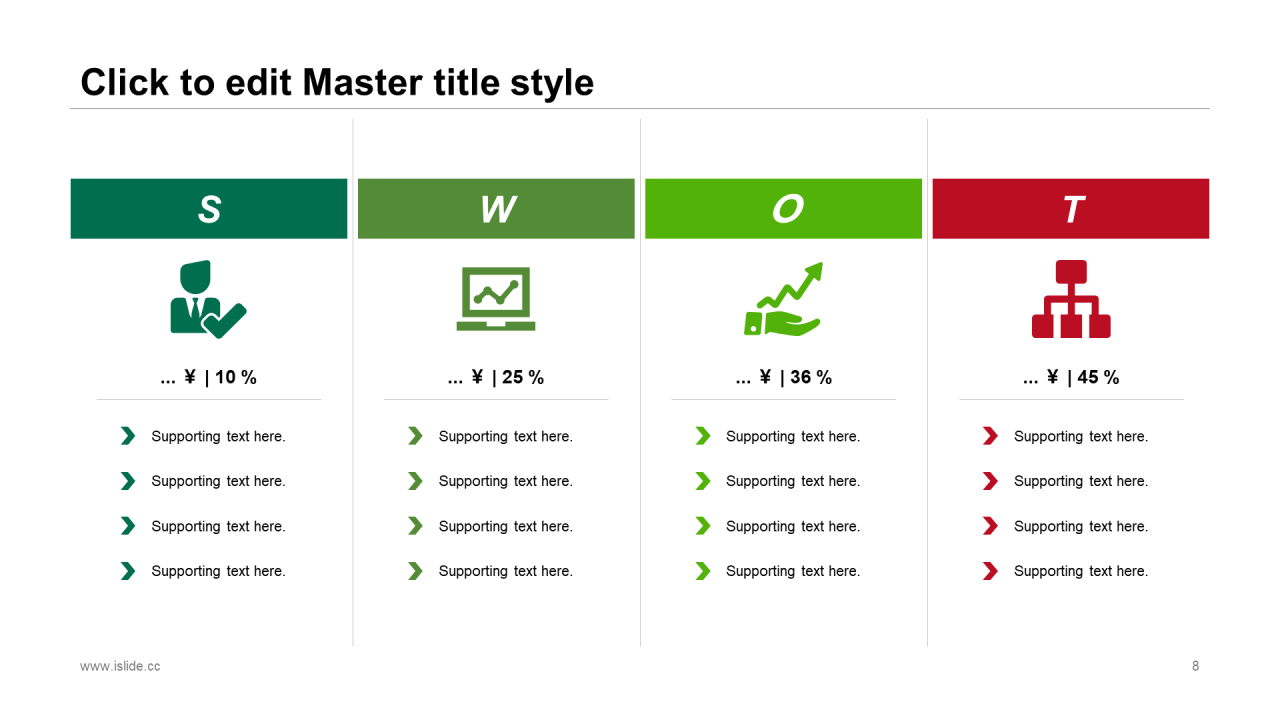 Click to edit Master title style

S

... ¥ | 10 %

Supporting text here.
Supporting text here.
Supporting text here.
Supporting text here.

W

... ¥ | 25 %

Supporting text here.
Supporting text here.
Supporting text here.
Supporting text here.

O

... ¥ | 36 %

Supporting text here.
Supporting text here.
Supporting text here.
Supporting text here.

T

... ¥ | 45 %

Supporting text here.
Supporting text here.
Supporting text here.
Supporting text here.

www.islide.cc

8